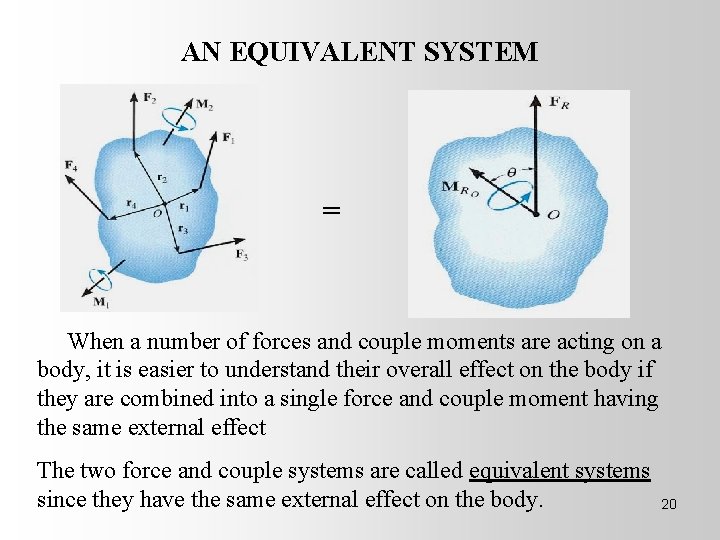 AN EQUIVALENT SYSTEM

$\mathbf{F}_2$ $\mathbf{M}_2$ $\mathbf{F}_1$ $\mathbf{F}_4$ $\mathbf{r}_2$ $\mathbf{r}_4$ $O$ $\mathbf{r}_1$ $\mathbf{r}_3$ $\mathbf{F}_3$ $\mathbf{M}_1$

=

$\mathbf{F}_R$ $\theta$ $\mathbf{M}_{R_O}$ $O$

When a number of forces and couple moments are acting on a body, it is easier to understand their overall effect on the body if they are combined into a single force and couple moment having the same external effect

The two force and couple systems are called equivalent systems since they have the same external effect on the body.

20